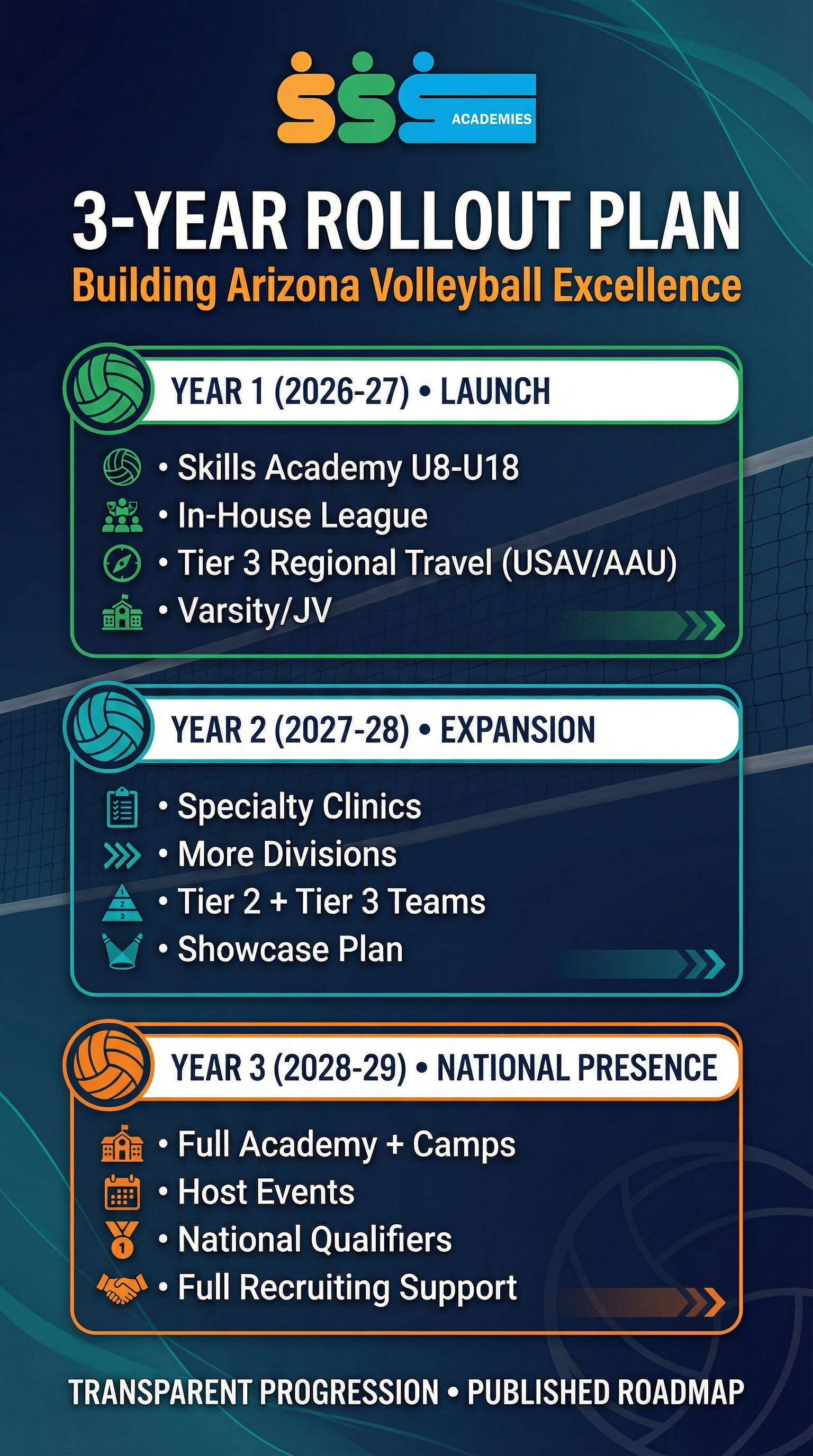 SSS ACADEMIES

3-YEAR ROLLOUT PLAN
Building Arizona Volleyball Excellence

YEAR 1 (2026-27) • LAUNCH
• Skills Academy U8-U18
• In-House League
• Tier 3 Regional Travel (USAV/AAU)
• Varsity/JV

YEAR 2 (2027-28) • EXPANSION
• Specialty Clinics
• More Divisions
• Tier 2 + Tier 3 Teams
• Showcase Plan

YEAR 3 (2028-29) • NATIONAL PRESENCE
• Full Academy + Camps
• Host Events
• National Qualifiers
• Full Recruiting Support

TRANSPARENT PROGRESSION • PUBLISHED ROADMAP